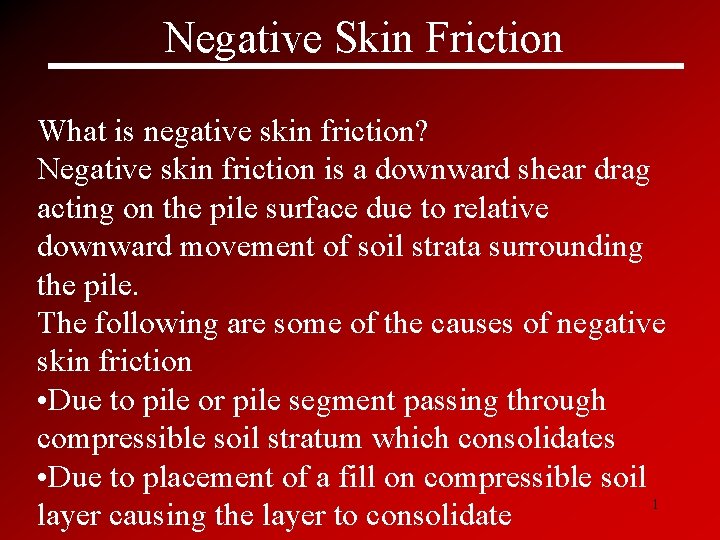 Negative Skin Friction

What is negative skin friction?
Negative skin friction is a downward shear drag acting on the pile surface due to relative downward movement of soil strata surrounding the pile.
The following are some of the causes of negative skin friction
•Due to pile or pile segment passing through compressible soil stratum which consolidates
•Due to placement of a fill on compressible soil layer causing the layer to consolidate

1